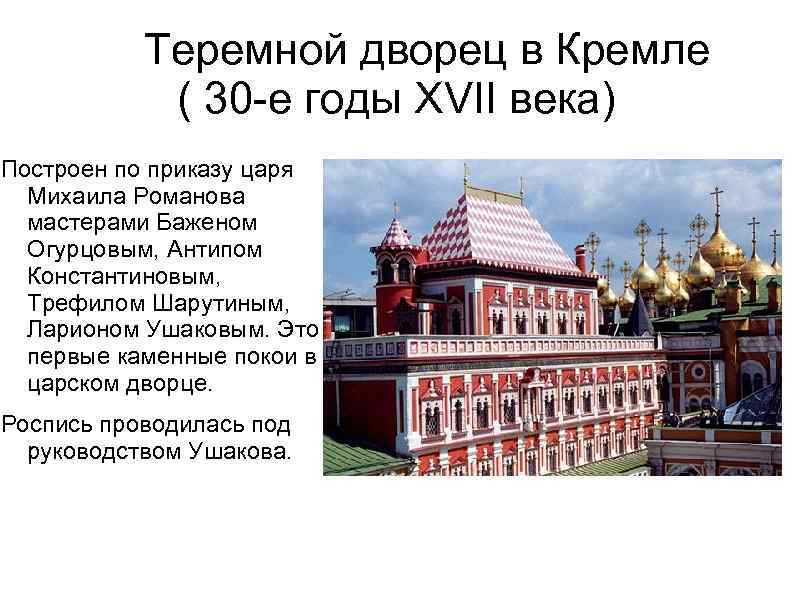 Теремной дворец в Кремле ( 30-е годы XVII века)

Построен по приказу царя Михаила Романова мастерами Баженом Огурцовым, Антипом Константиновым, Трефилом Шарутиным, Ларионом Ушаковым. Это первые каменные покои в царском дворце.

Роспись проводилась под руководством Ушакова.